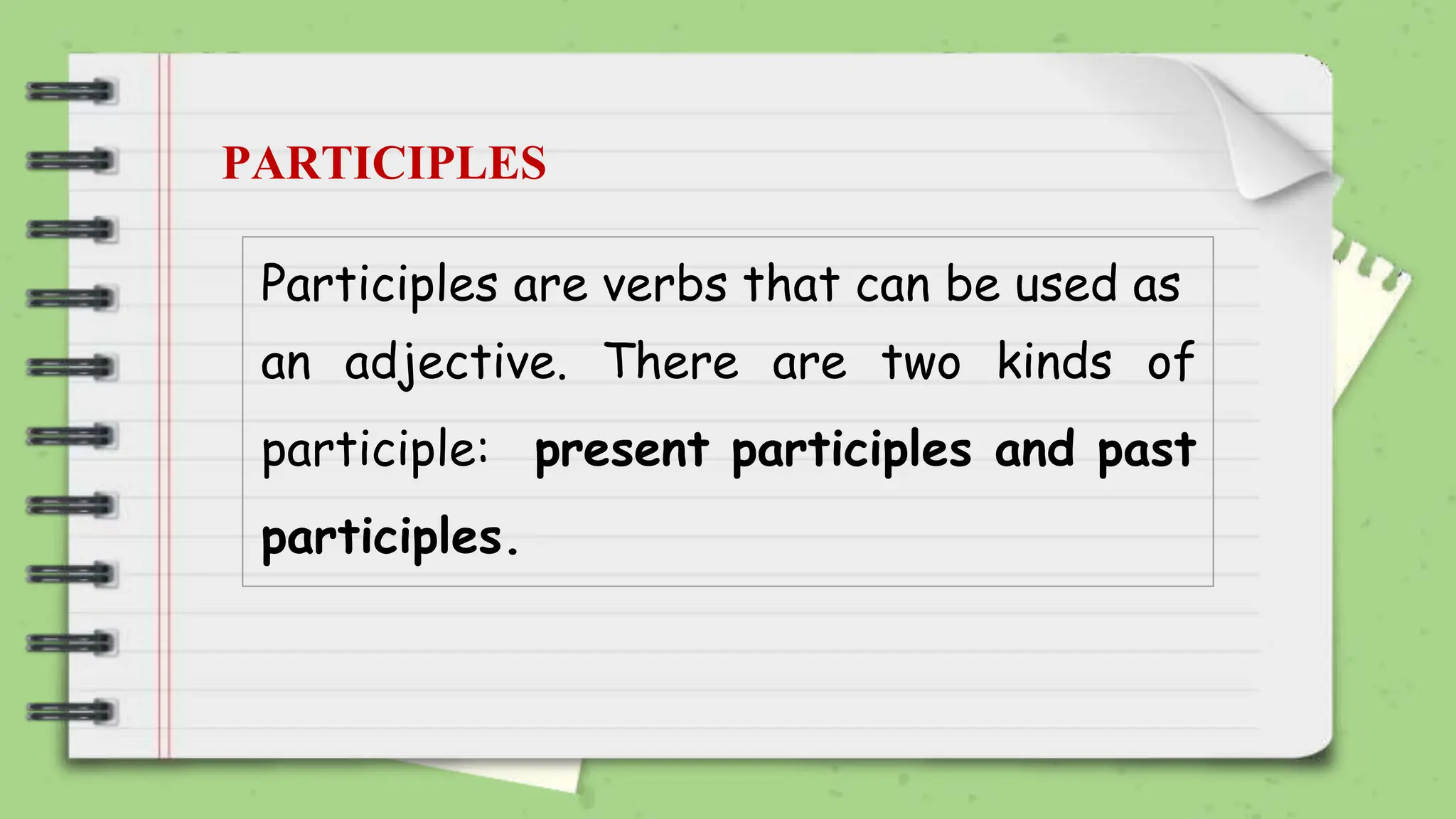 PARTICIPLES

Participles are verbs that can be used as an adjective. There are two kinds of participle: present participles and past participles.